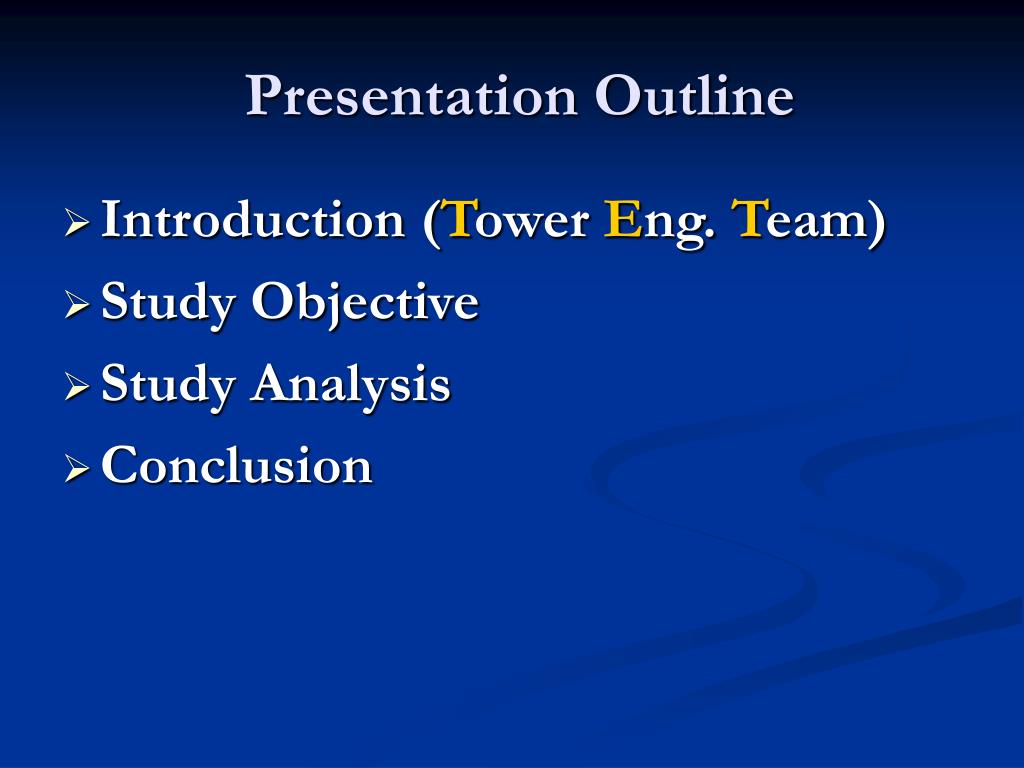 Presentation Outline

➢ Introduction (Tower Eng. Team)
➢ Study Objective
➢ Study Analysis
➢ Conclusion